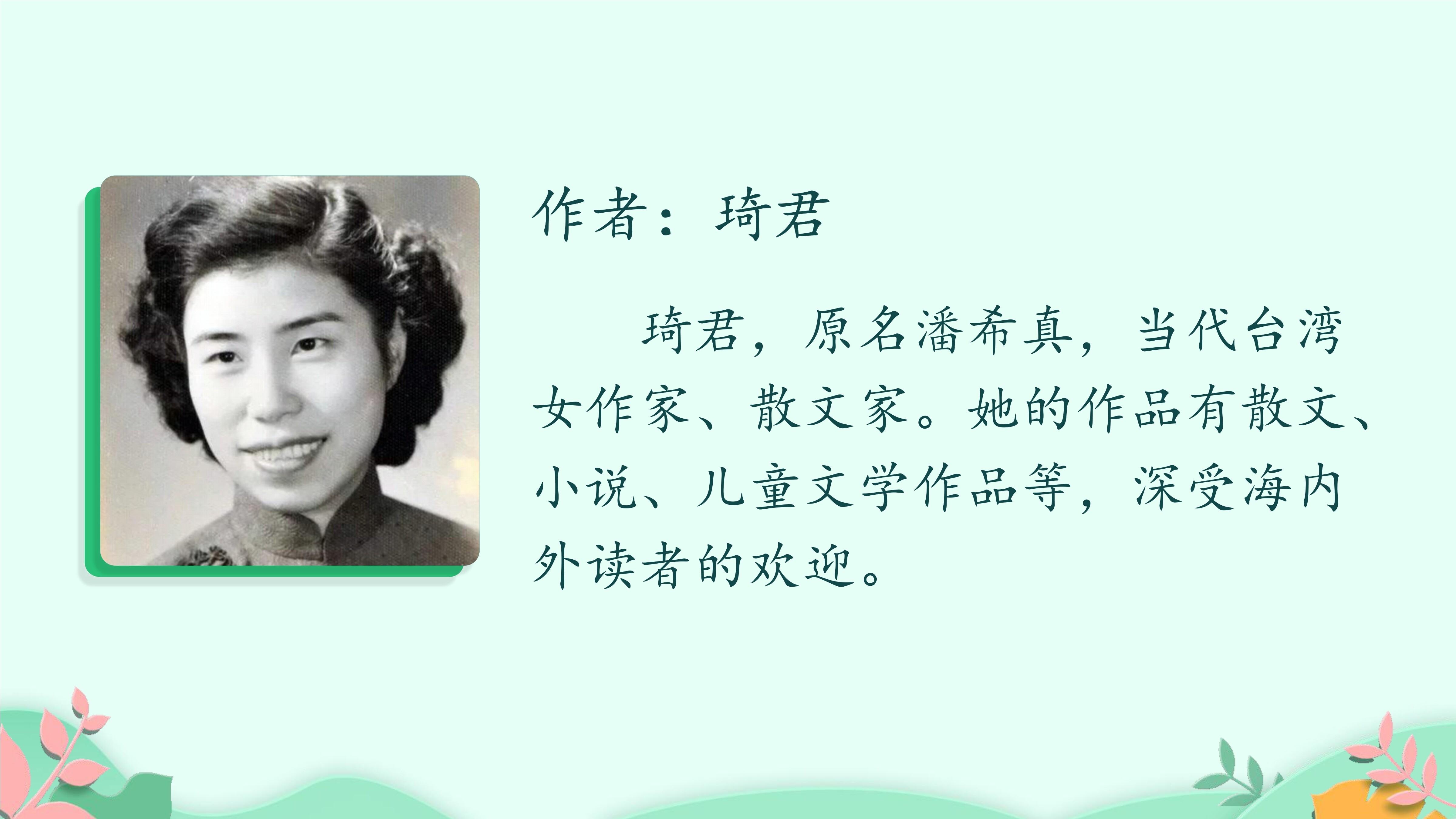 作者：琦君

琦君，原名潘希真，当代台湾女作家、散文家。她的作品有散文、小说、儿童文学作品等，深受海内外读者的欢迎。